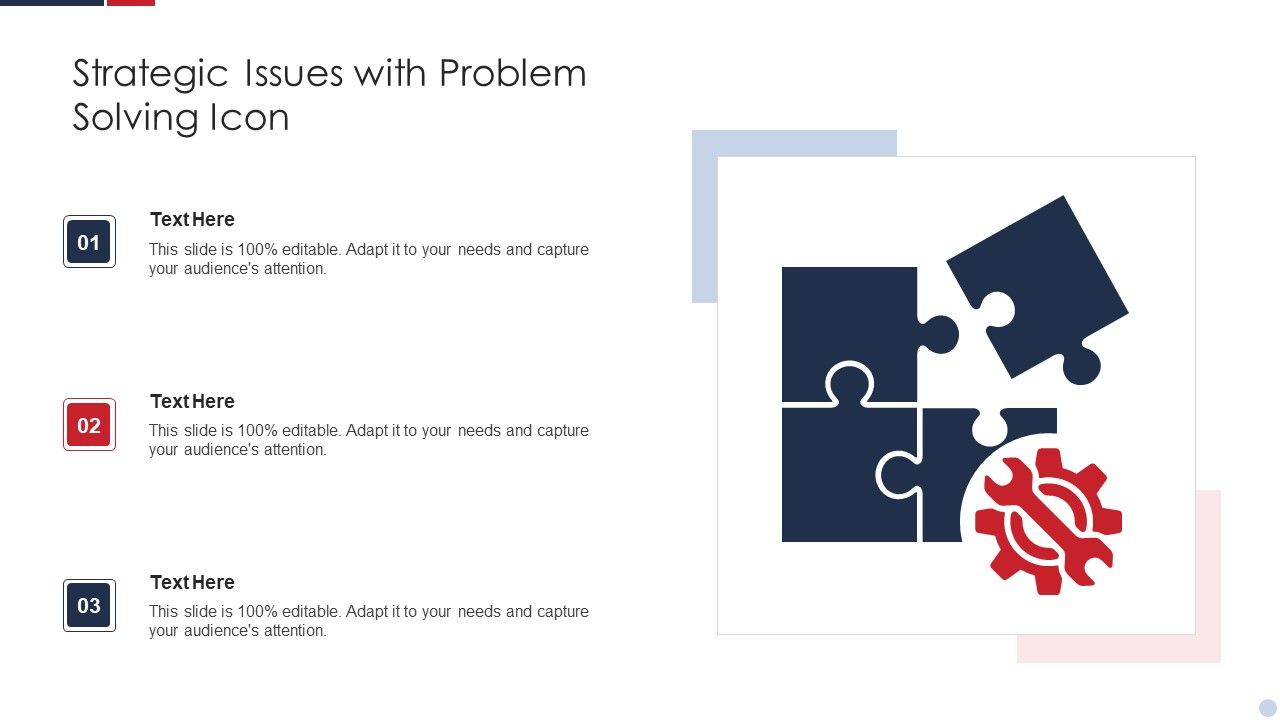 Strategic Issues with Problem Solving Icon

01

Text Here

This slide is 100% editable. Adapt it to your needs and capture your audience's attention.

02

Text Here

This slide is 100% editable. Adapt it to your needs and capture your audience's attention.

03

Text Here

This slide is 100% editable. Adapt it to your needs and capture your audience's attention.